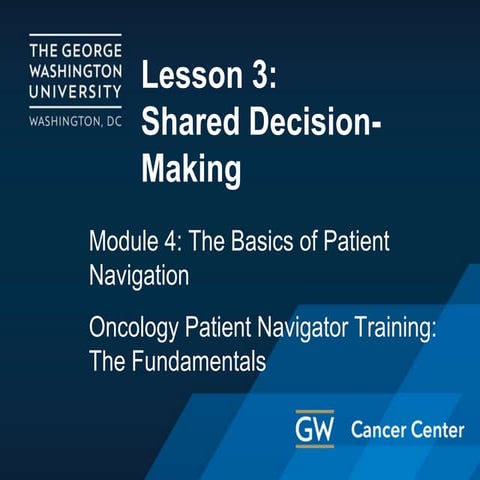 THE GEORGE WASHINGTON UNIVERSITY
WASHINGTON, DC

Lesson 3: Shared Decision-Making

Module 4: The Basics of Patient Navigation

Oncology Patient Navigator Training: The Fundamentals

GW Cancer Center